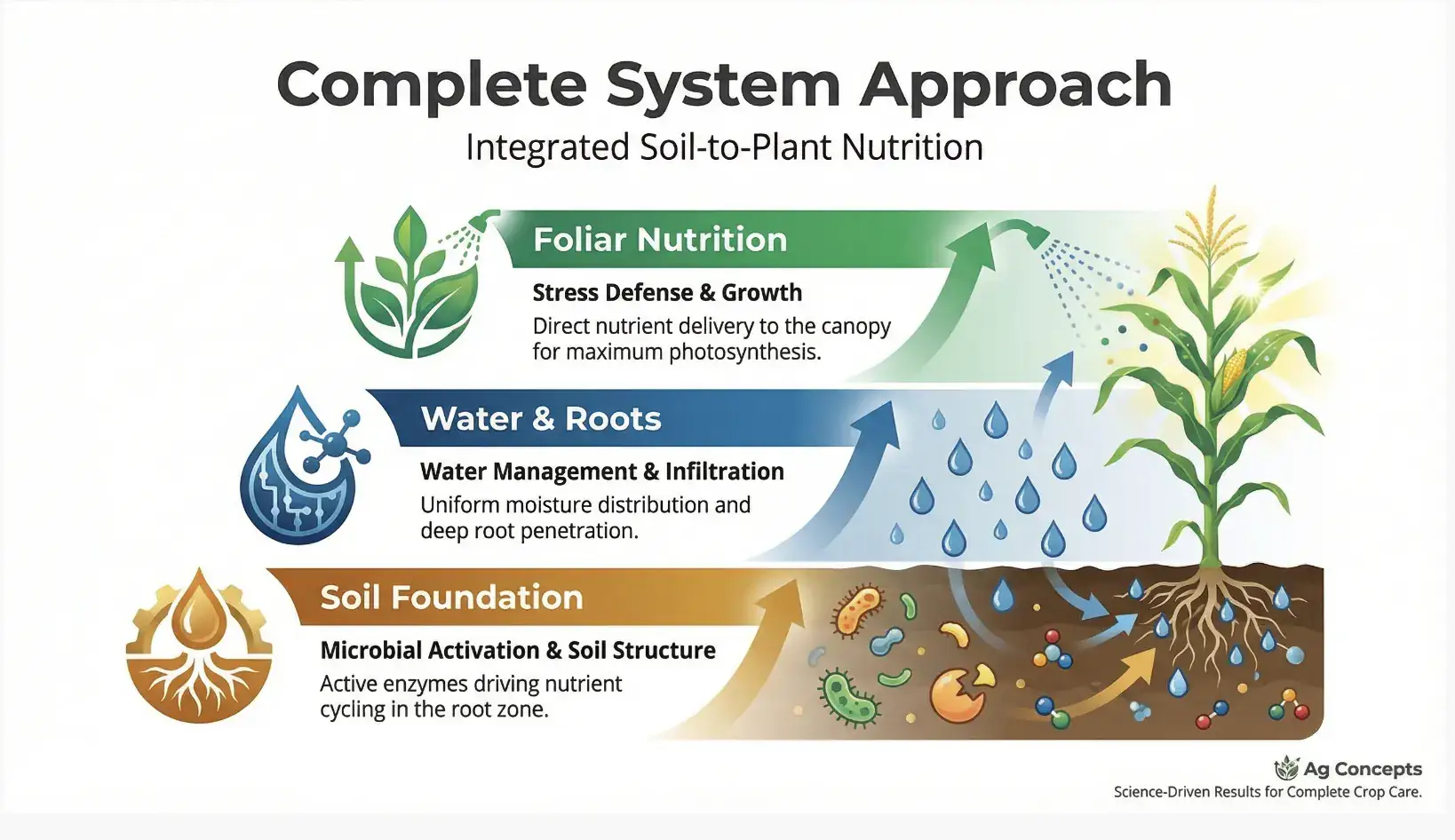 Complete System Approach
Integrated Soil-to-Plant Nutrition

Foliar Nutrition
Stress Defense & Growth
Direct nutrient delivery to the canopy for maximum photosynthesis.

Water & Roots
Water Management & Infiltration
Uniform moisture distribution and deep root penetration.

Soil Foundation
Microbial Activation & Soil Structure
Active enzymes driving nutrient cycling in the root zone.

Ag Concepts
Science-Driven Results for Complete Crop Care.